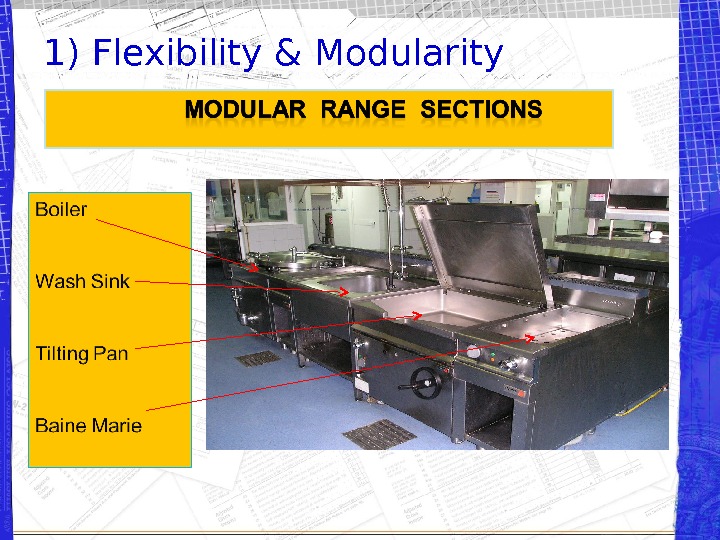 1) Flexibility & Modularity

MODULAR RANGE SECTIONS

Boiler

Wash Sink

Tilting Pan

Baine Marie